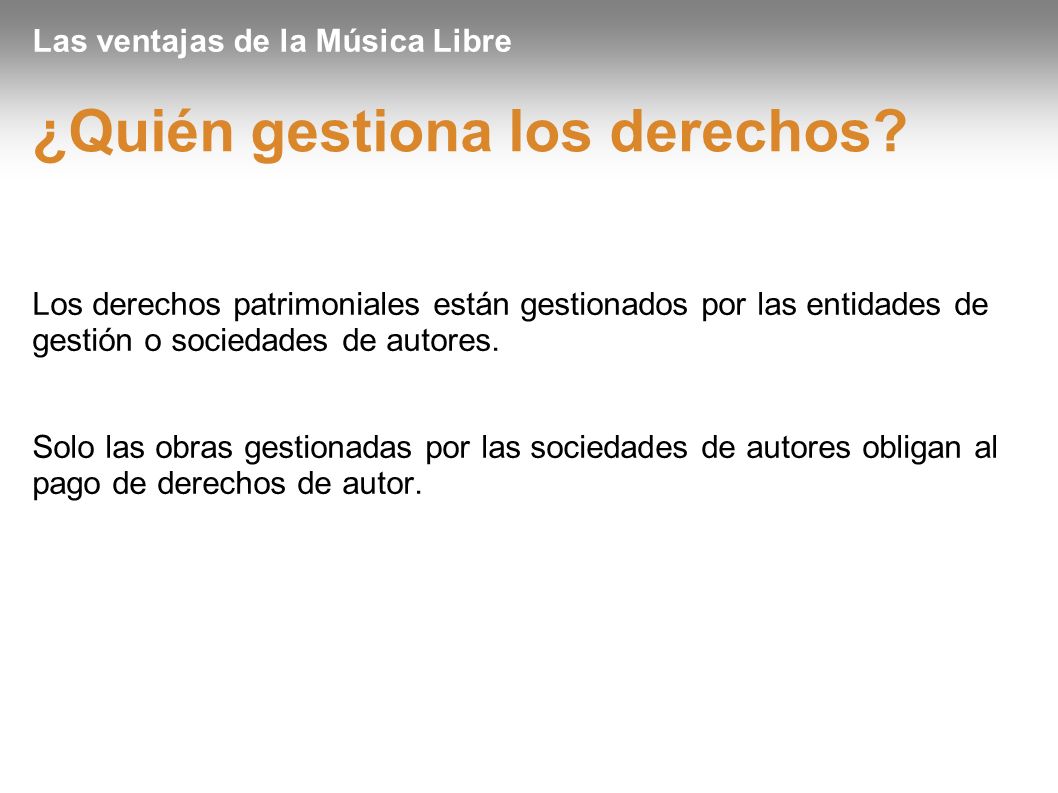 Las ventajas de la Música Libre

¿Quién gestiona los derechos?

Los derechos patrimoniales están gestionados por las entidades de gestión o sociedades de autores.

Solo las obras gestionadas por las sociedades de autores obligan al pago de derechos de autor.